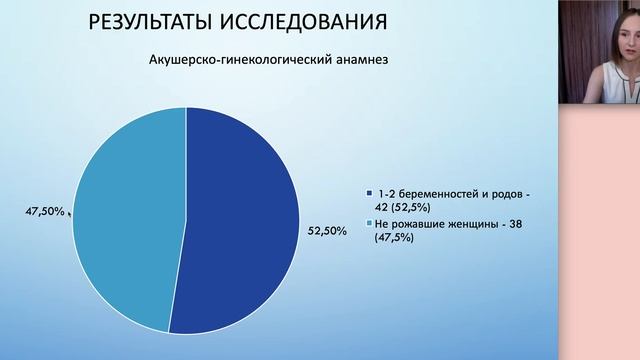 РЕЗУЛЬТАТЫ ИССЛЕДОВАНИЯ

Акушерско-гинекологический анамнез

47,50%

52,50%

1-2 беременностей и родов - 42 (52,5%)

Не рожавшие женщины - 38 (47,5%)